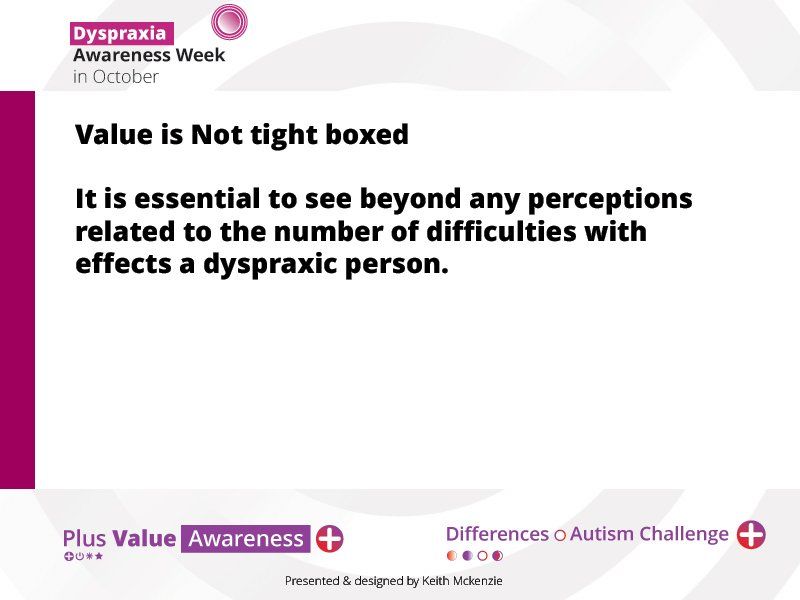 Dyspraxia
Awareness Week
in October

Value is Not tight boxed

It is essential to see beyond any perceptions related to the number of difficulties with effects a dyspraxic person.

Plus Value Awareness

Differences Autism Challenge

Presented & designed by Keith Mckenzie